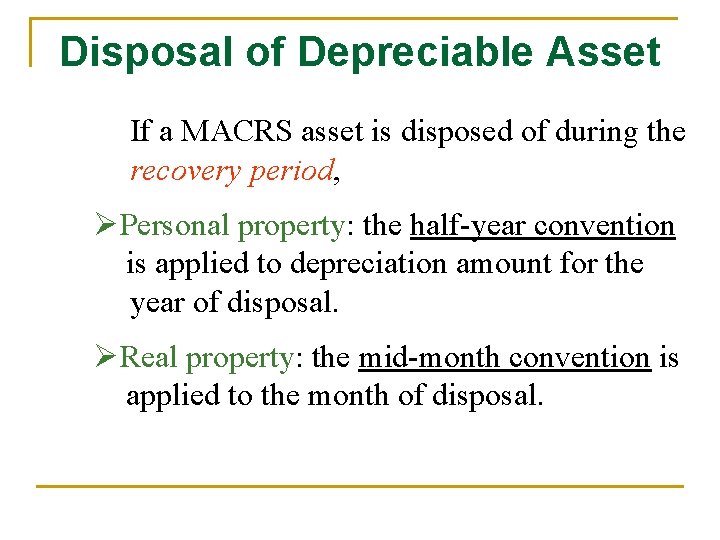 Disposal of Depreciable Asset

If a MACRS asset is disposed of during the recovery period,

➢Personal property: the half-year convention is applied to depreciation amount for the year of disposal.

➢Real property: the mid-month convention is applied to the month of disposal.